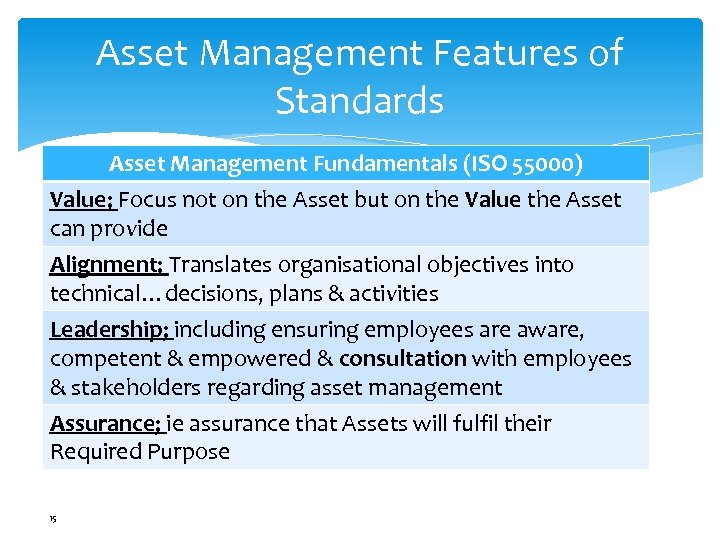 Asset Management Features of Standards

| Asset Management Fundamentals (ISO 55000) |
|---|
| Value; Focus not on the Asset but on the Value the Asset can provide |
| Alignment; Translates organisational objectives into technical…decisions, plans & activities |
| Leadership; including ensuring employees are aware, competent & empowered & consultation with employees & stakeholders regarding asset management |
| Assurance; ie assurance that Assets will fulfil their Required Purpose |

15